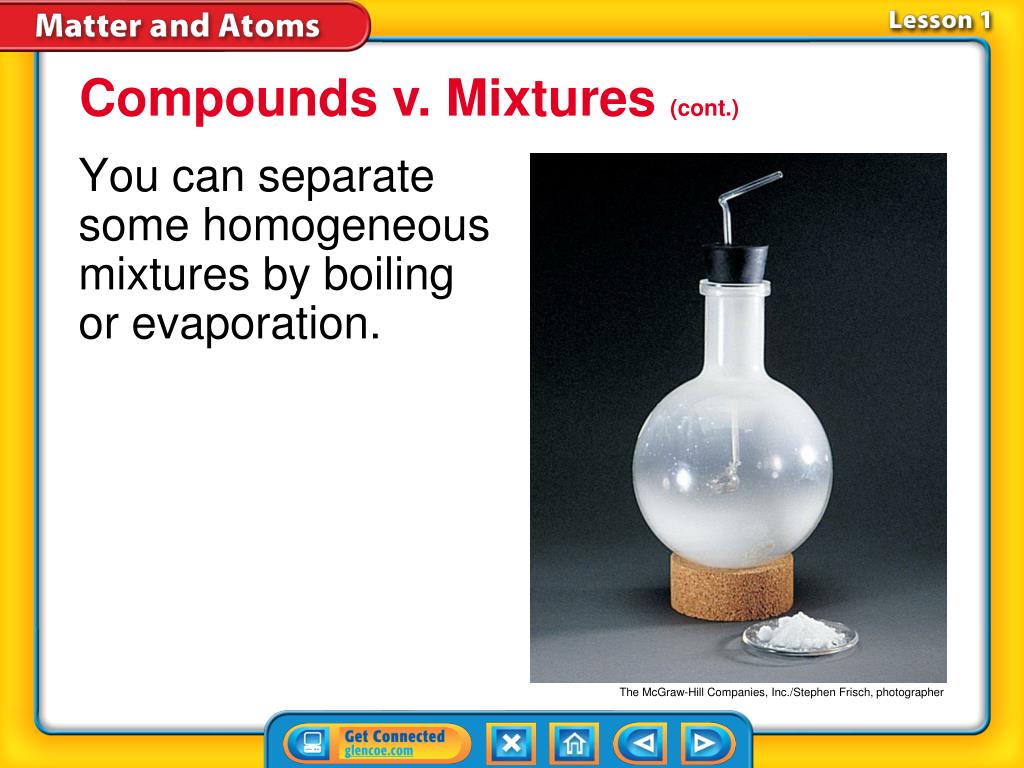 Matter and Atoms

Lesson 1

Compounds v. Mixtures (cont.)

You can separate some homogeneous mixtures by boiling or evaporation.

The McGraw-Hill Companies, Inc./Stephen Frisch, photographer

Get Connected
glencoe.com